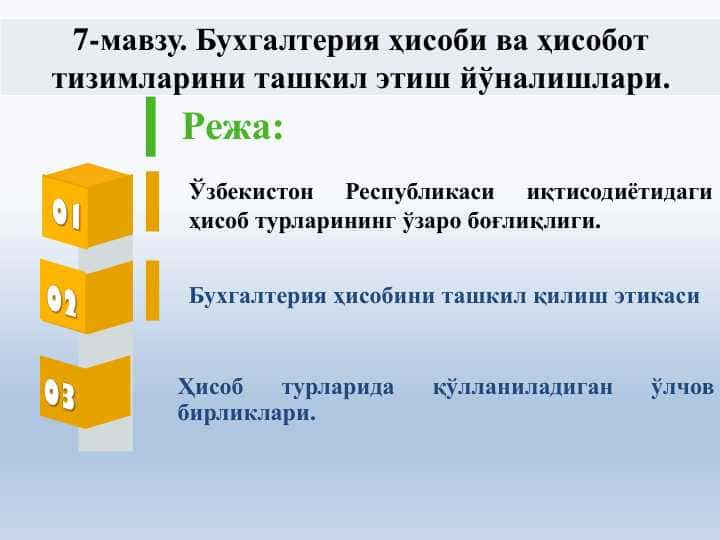 7-мавзу. Бухгалтерия ҳисоби ва ҳисобот тизимларини ташкил этиш йўналишлари.

Режа:

01

Ўзбекистон Республикаси иқтисодиётидаги ҳисоб турларининг ўзаро боғлиқлиги.

02

Бухгалтерия ҳисобини ташкил қилиш этикаси

03

Ҳисоб турларида қўлланиладиган ўлчов бирликлари.